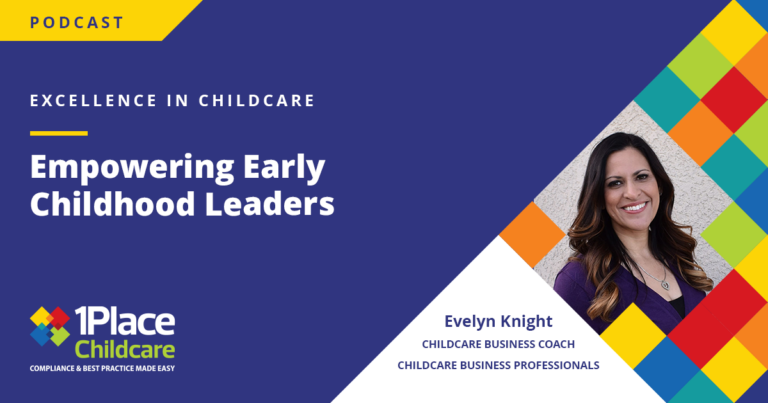 PODCAST

EXCELLENCE IN CHILDCARE

Empowering Early Childhood Leaders

1Place Childcare
COMPLIANCE & BEST PRACTICE MADE EASY

Evelyn Knight
CHILDCARE BUSINESS COACH
CHILDCARE BUSINESS PROFESSIONALS